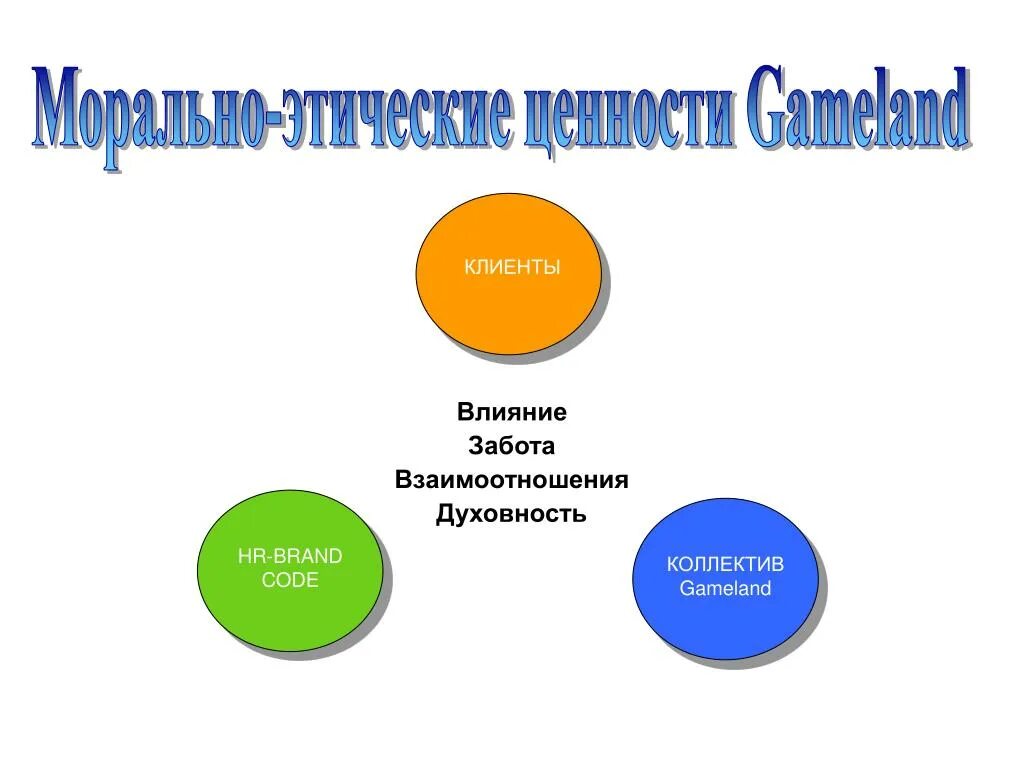 Морально-этические ценности Gameland

КЛИЕНТЫ

Влияние
Забота
Взаимоотношения
Духовность

HR-BRAND CODE

КОЛЛЕКТИВ Gameland